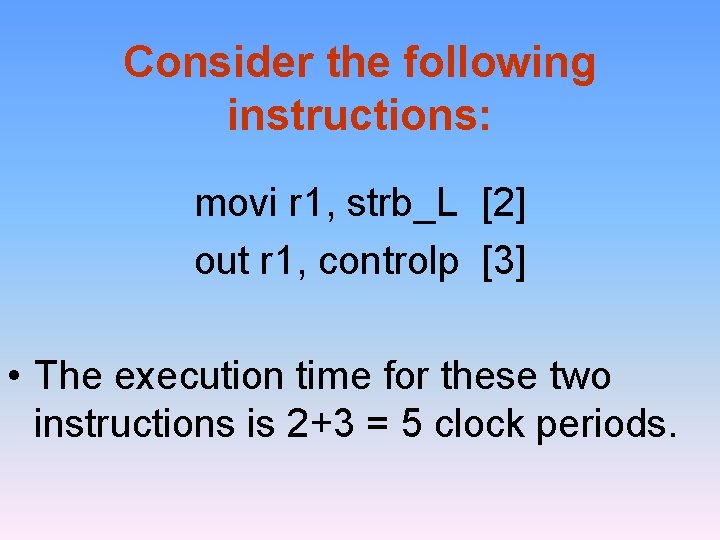 Consider the following instructions:

movi r1, strb_L [2]
out r1, controlp [3]

• The execution time for these two instructions is 2+3 = 5 clock periods.